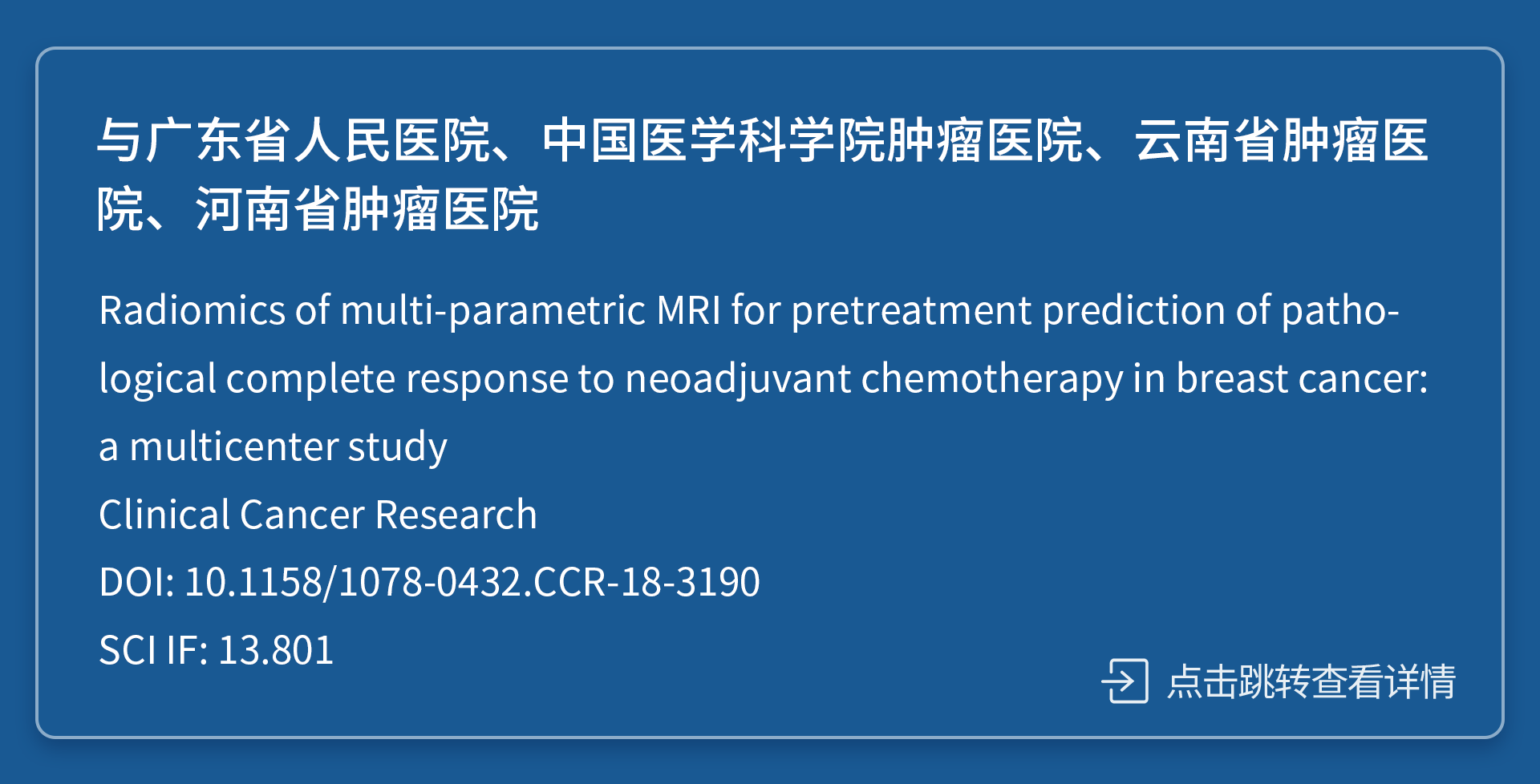 与广东省人民医院、中国医学科学院肿瘤医院、云南省肿瘤医院、河南省肿瘤医院

Radiomics of multi-parametric MRI for pretreatment prediction of pathological complete response to neoadjuvant chemotherapy in breast cancer: a multicenter study
Clinical Cancer Research
DOI: 10.1158/1078-0432.CCR-18-3190
SCI IF: 13.801

点击跳转查看详情